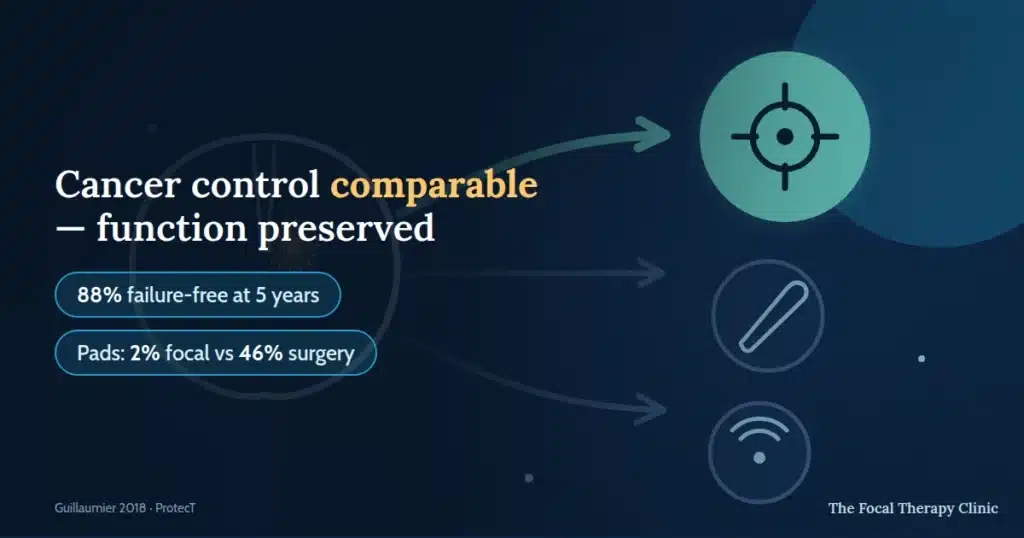 Cancer control comparable — function preserved

88% failure-free at 5 years

Pads: 2% focal vs 46% surgery

Guillaumier 2018 · ProtecT

The Focal Therapy Clinic